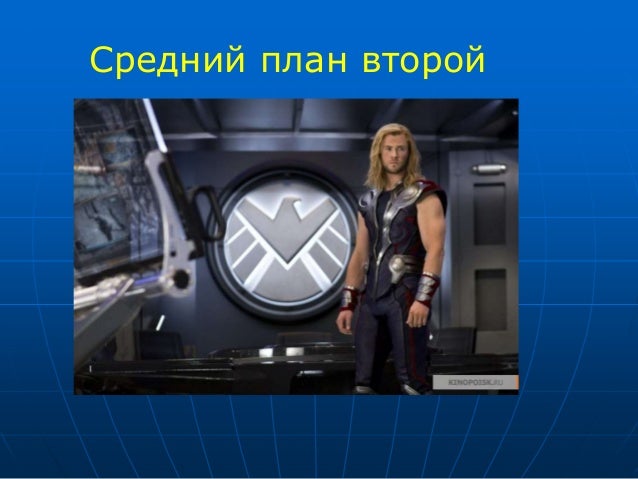 Средний план второй

KINOPOISK.RU